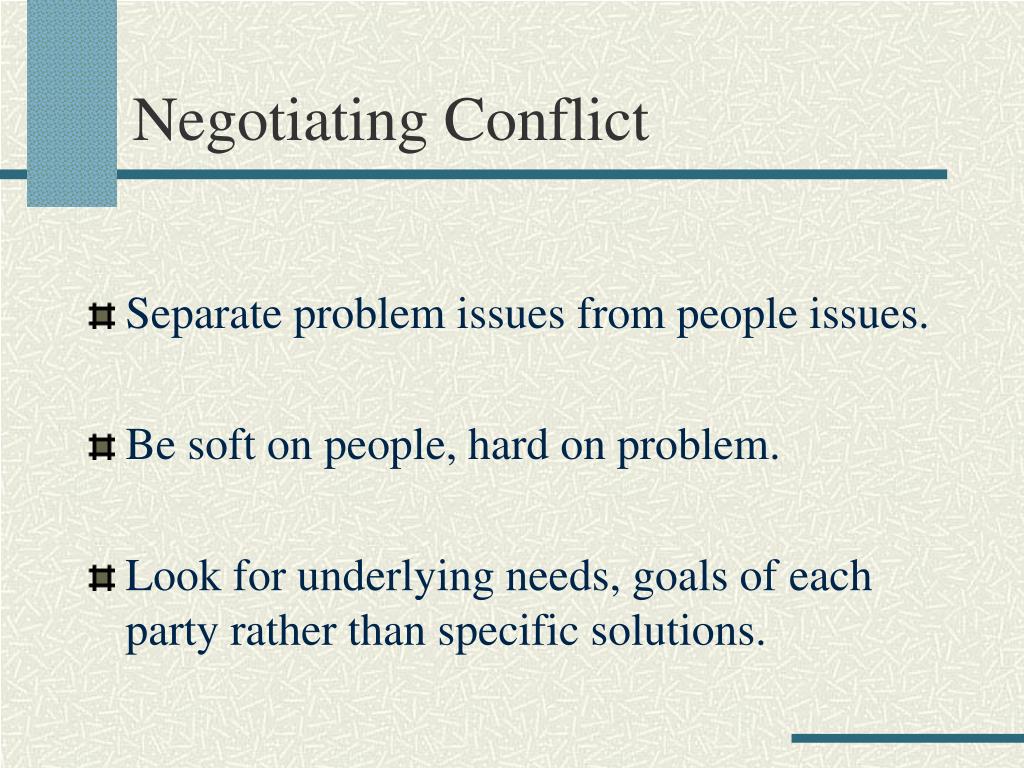 Negotiating Conflict

Separate problem issues from people issues.

Be soft on people, hard on problem.

Look for underlying needs, goals of each party rather than specific solutions.